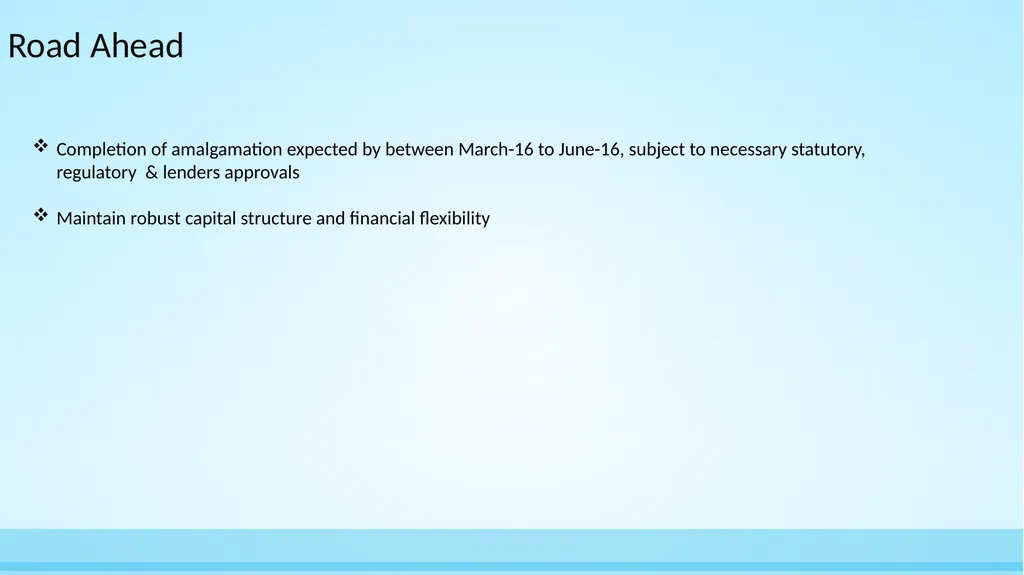 Road Ahead

❖ Completion of amalgamation expected by between March-16 to June-16, subject to necessary statutory, regulatory & lenders approvals

❖ Maintain robust capital structure and financial flexibility